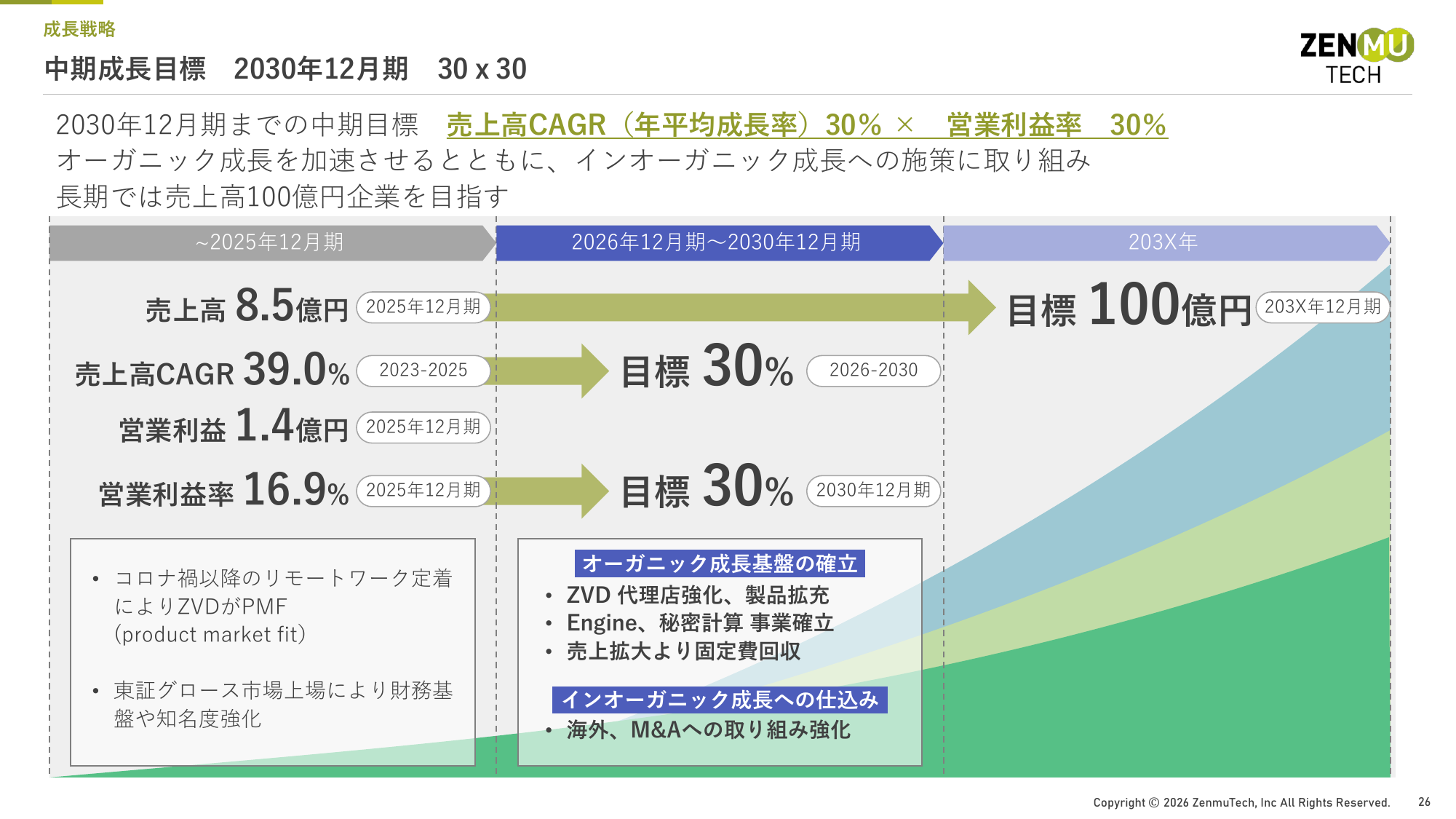 成長戦略

中期成長目標　2030年12月期　30 x 30

ZENMU TECH

2030年12月期までの中期目標　売上高CAGR（年平均成長率）30% ×　営業利益率　30%
オーガニック成長を加速させるとともに、インオーガニック成長への施策に取り組み
長期では売上高100億円企業を目指す

~2025年12月期

2026年12月期～2030年12月期

203X年

売上高 8.5億円 2025年12月期

目標 100億円 203X年12月期

売上高CAGR 39.0% 2023-2025

目標 30% 2026-2030

営業利益 1.4億円 2025年12月期

営業利益率 16.9% 2025年12月期

目標 30% 2030年12月期

• コロナ禍以降のリモートワーク定着によりZVDがPMF (product market fit)

• 東証グロース市場上場により財務基盤や知名度強化

オーガニック成長基盤の確立
• ZVD 代理店強化、製品拡充
• Engine、秘密計算 事業確立
• 売上拡大より固定費回収

インオーガニック成長への仕込み
• 海外、M&Aへの取り組み強化

Copyright © 2026 ZenmuTech, Inc All Rights Reserved.　26